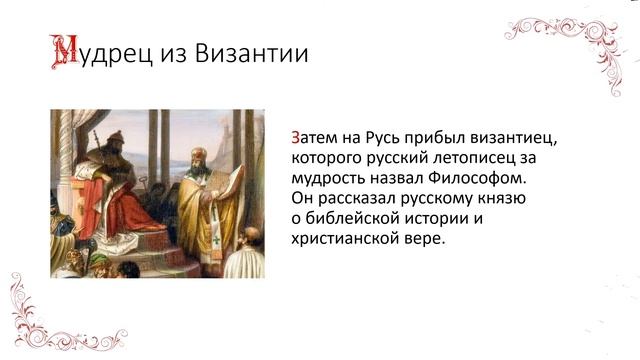 Мудрец из Византии

Затем на Русь прибыл византиец, которого русский летописец за мудрость назвал Философом. Он рассказал русскому князю о библейской истории и христианской вере.